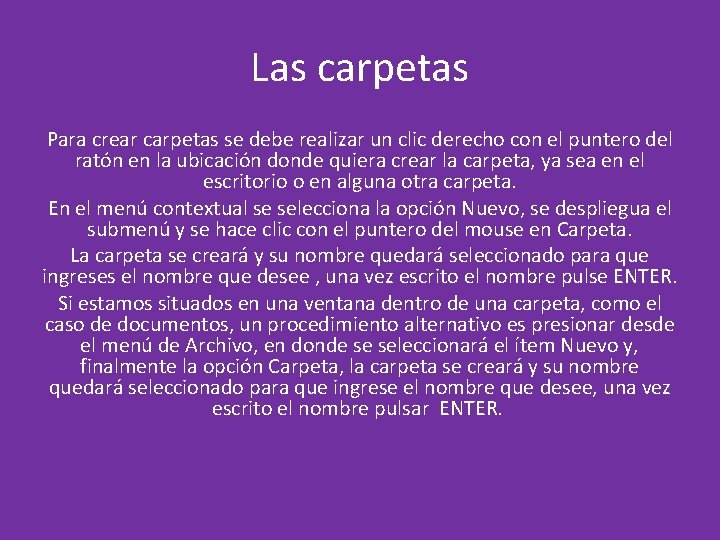 Las carpetas

Para crear carpetas se debe realizar un clic derecho con el puntero del ratón en la ubicación donde quiera crear la carpeta, ya sea en el escritorio o en alguna otra carpeta.

En el menú contextual se selecciona la opción Nuevo, se despliegua el submenú y se hace clic con el puntero del mouse en Carpeta.

La carpeta se creará y su nombre quedará seleccionado para que ingreses el nombre que desee , una vez escrito el nombre pulse ENTER.

Si estamos situados en una ventana dentro de una carpeta, como el caso de documentos, un procedimiento alternativo es presionar desde el menú de Archivo, en donde se seleccionará el ítem Nuevo y, finalmente la opción Carpeta, la carpeta se creará y su nombre quedará seleccionado para que ingrese el nombre que desee, una vez escrito el nombre pulsar ENTER.